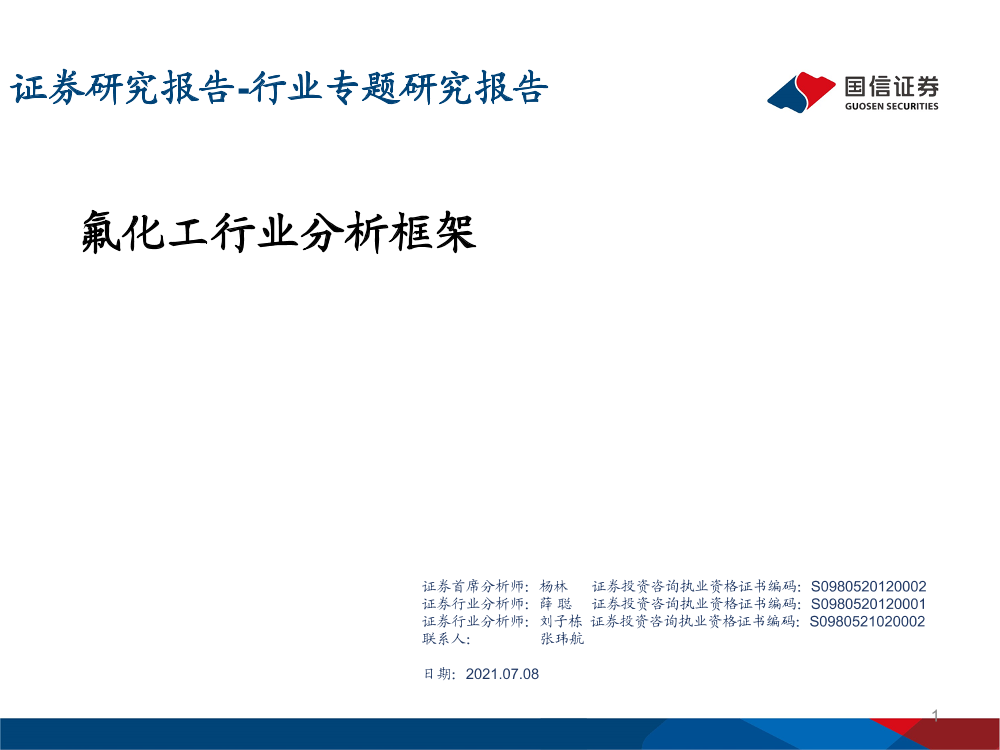 证券研究报告-行业专题研究报告

国信证券
GUOSEN SECURITIES

氟化工行业分析框架

证券首席分析师：杨林　证券投资咨询执业资格证书编码：S0980520120002
证券行业分析师：薛聪　证券投资咨询执业资格证书编码：S0980520120001
证券行业分析师：刘子栋 证券投资咨询执业资格证书编码：S0980521020002
联系人：　张玮航

日期：2021.07.08

1